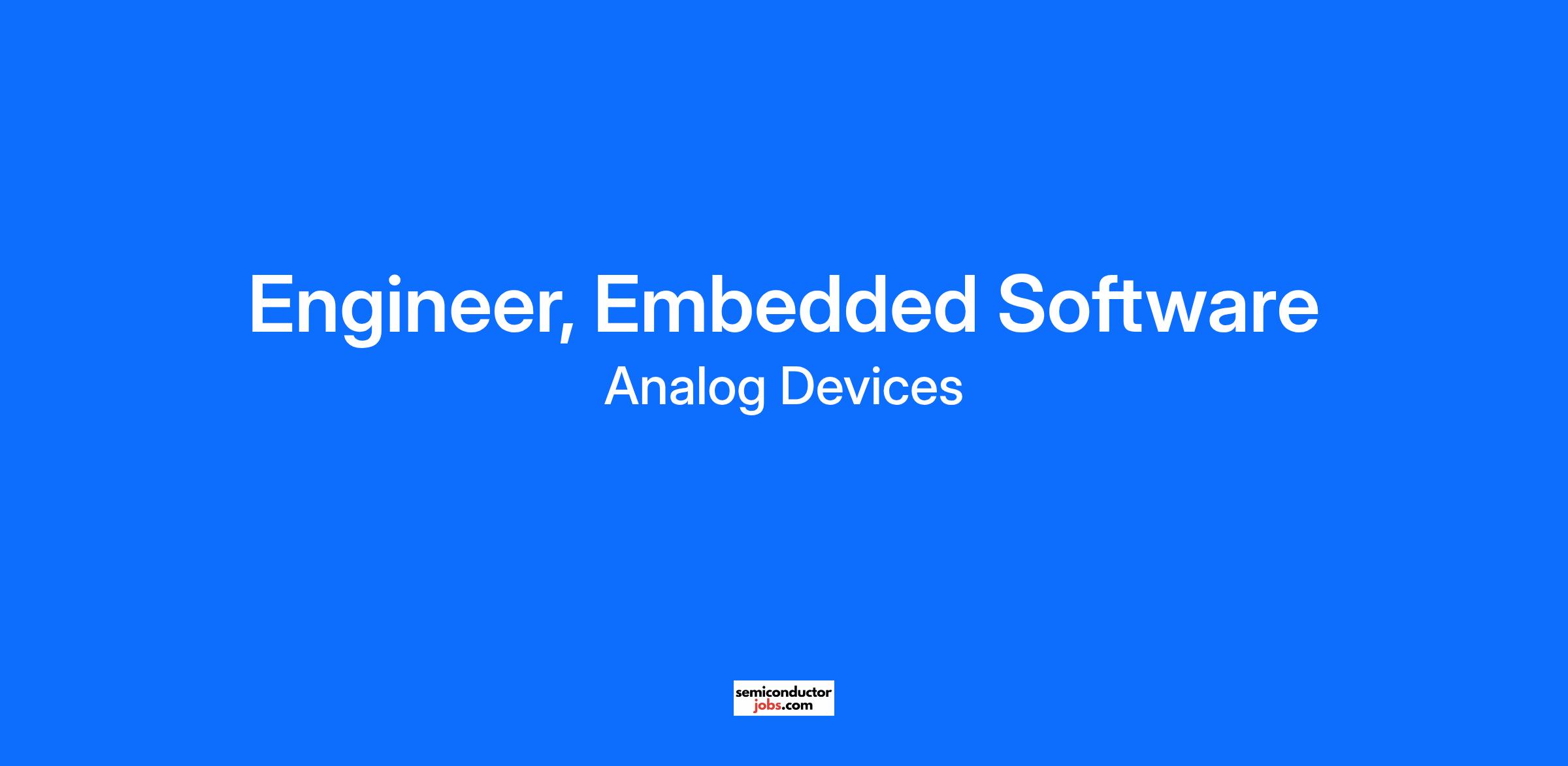 Engineer, Embedded Software

Analog Devices

semiconductor
jobs.com